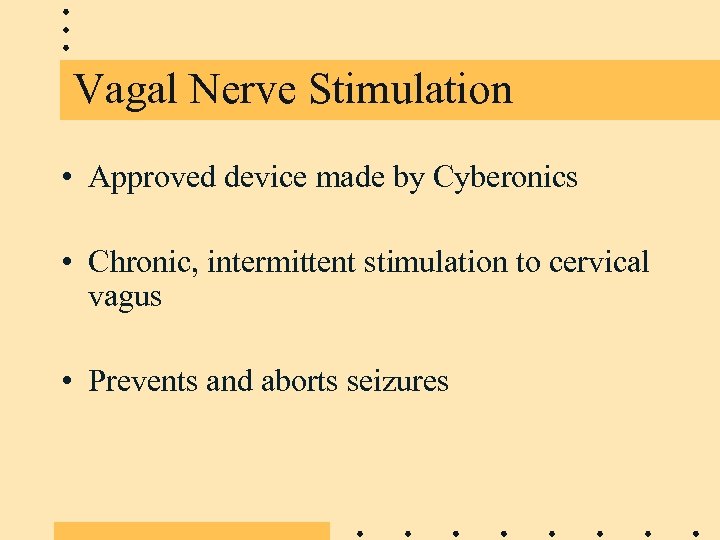 Vagal Nerve Stimulation

• Approved device made by Cyberonics

• Chronic, intermittent stimulation to cervical vagus

• Prevents and aborts seizures